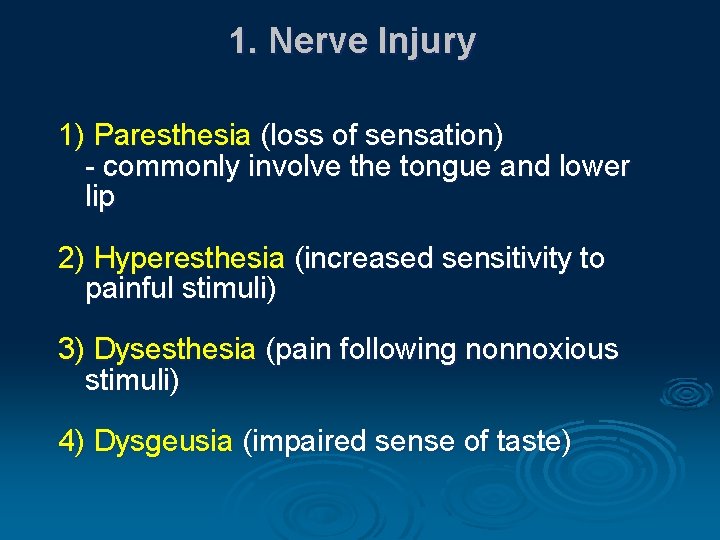 1. Nerve Injury

1) Paresthesia (loss of sensation)
- commonly involve the tongue and lower lip

2) Hyperesthesia (increased sensitivity to painful stimuli)

3) Dysesthesia (pain following nonnoxious stimuli)

4) Dysgeusia (impaired sense of taste)